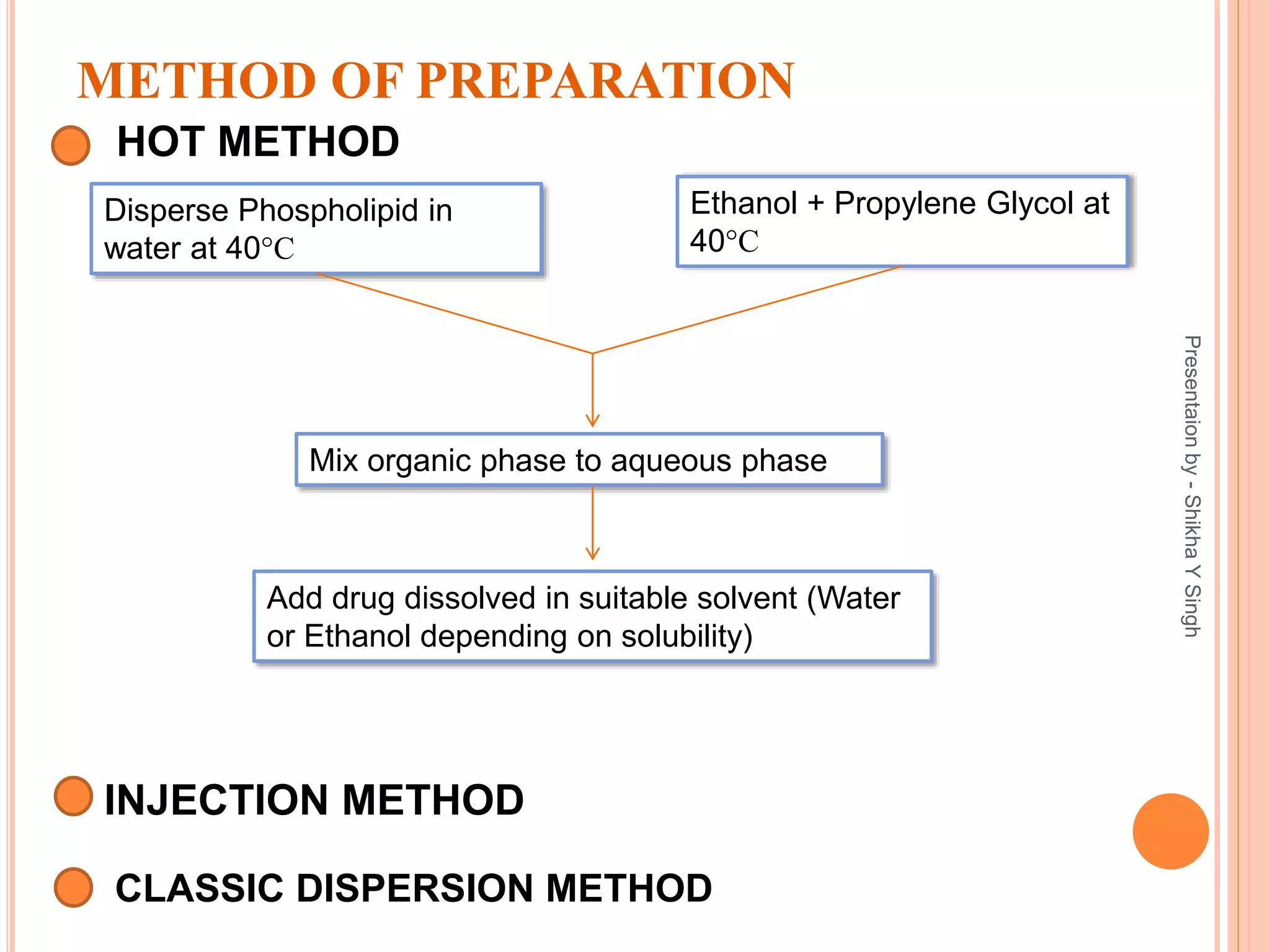 METHOD OF PREPARATION

HOT METHOD

Disperse Phospholipid in water at 40°C

Ethanol + Propylene Glycol at 40°C

Mix organic phase to aqueous phase

Add drug dissolved in suitable solvent (Water or Ethanol depending on solubility)

INJECTION METHOD

CLASSIC DISPERSION METHOD

Presentaion by - Shikha Y Singh